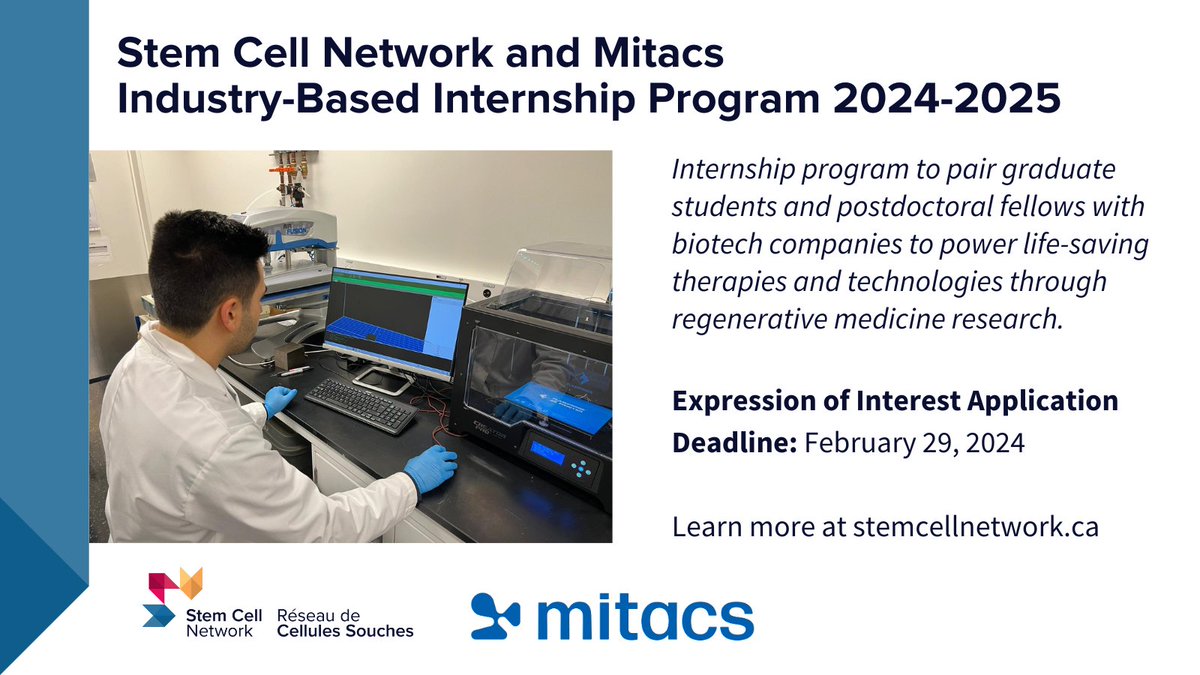 Stem Cell Network and Mitacs
Industry-Based Internship Program 2024-2025

Internship program to pair graduate students and postdoctoral fellows with biotech companies to power life-saving therapies and technologies through regenerative medicine research.

Expression of Interest Application
Deadline: February 29, 2024

Learn more at stemcellnetwork.ca

Stem Cell Network Réseau de Cellules Souches

mitacs